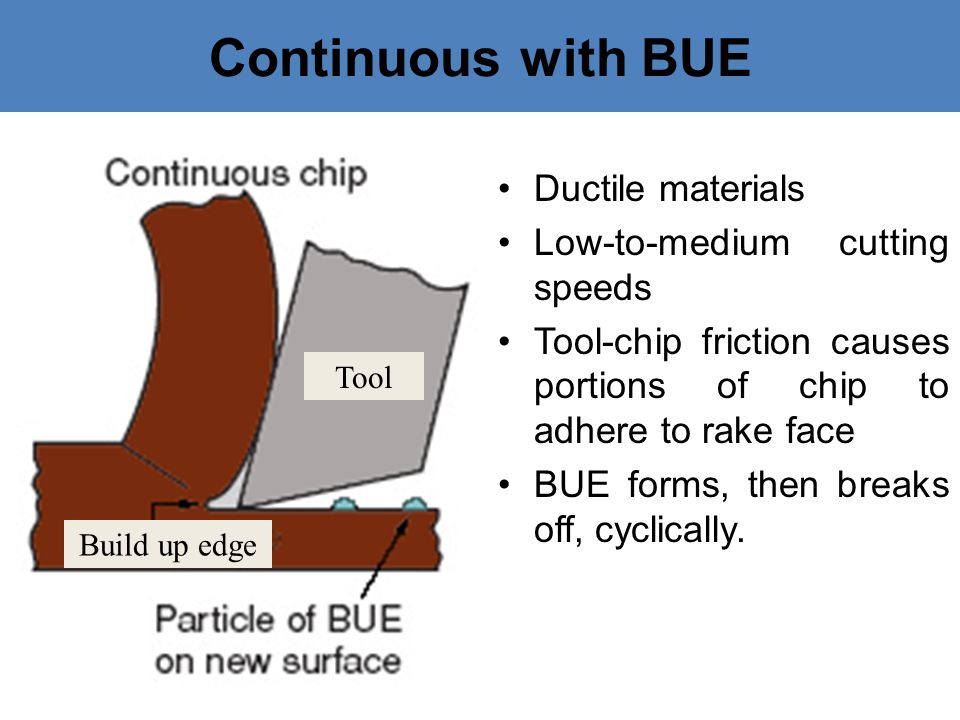 Continuous with BUE

Continuous chip

Tool

Build up edge

Particle of BUE on new surface

• Ductile materials
• Low-to-medium cutting speeds
• Tool-chip friction causes portions of chip to adhere to rake face
• BUE forms, then breaks off, cyclically.